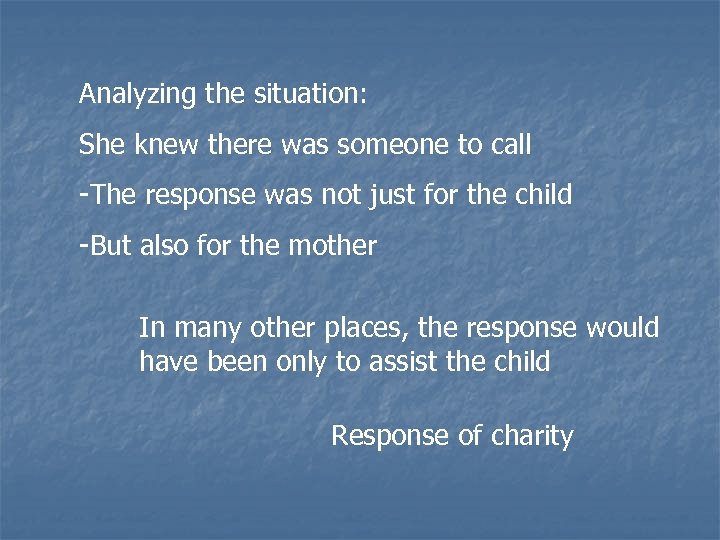 Analyzing the situation:

She knew there was someone to call

-The response was not just for the child

-But also for the mother

In many other places, the response would have been only to assist the child

Response of charity